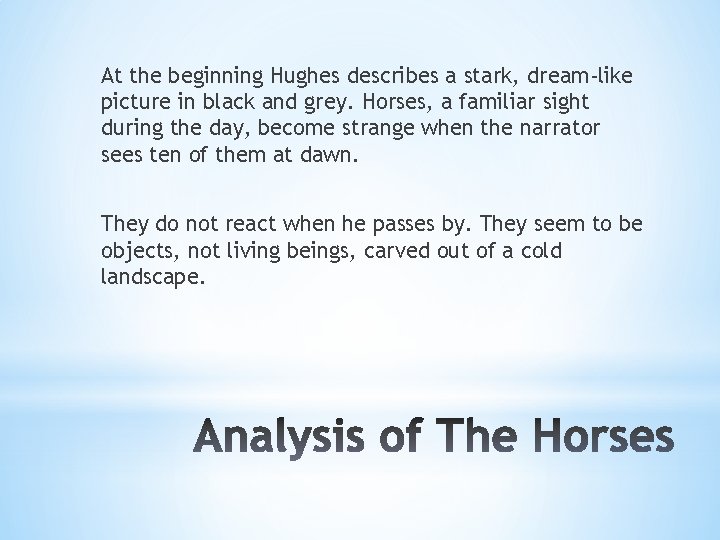 At the beginning Hughes describes a stark, dream-like picture in black and grey. Horses, a familiar sight during the day, become strange when the narrator sees ten of them at dawn.

They do not react when he passes by. They seem to be objects, not living beings, carved out of a cold landscape.

Analysis of The Horses